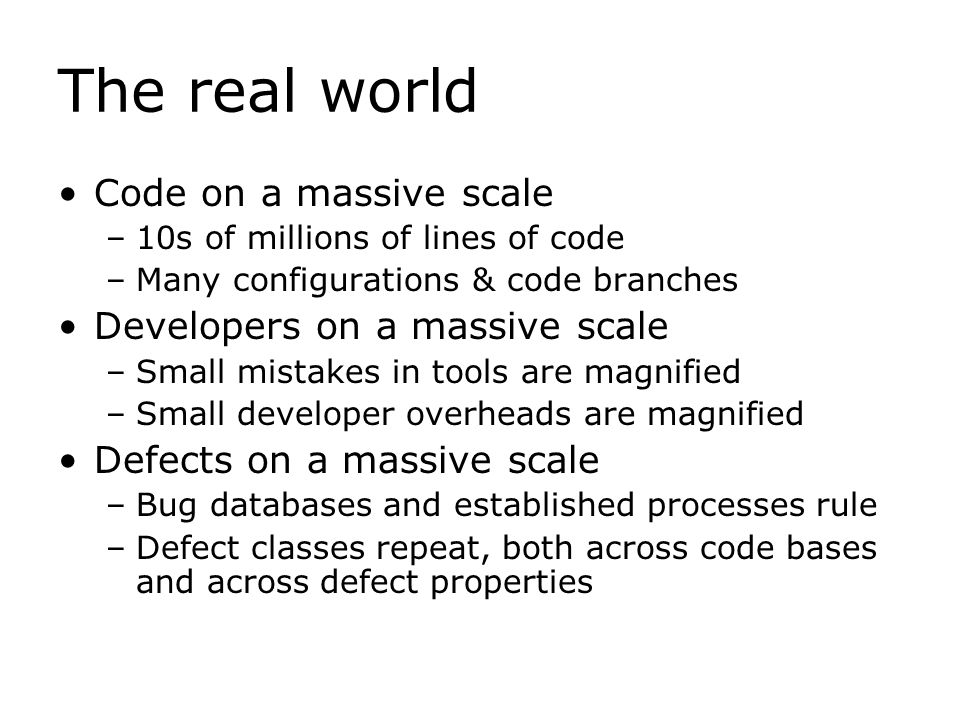 The real world

• Code on a massive scale
  – 10s of millions of lines of code
  – Many configurations & code branches
• Developers on a massive scale
  – Small mistakes in tools are magnified
  – Small developer overheads are magnified
• Defects on a massive scale
  – Bug databases and established processes rule
  – Defect classes repeat, both across code bases and across defect properties